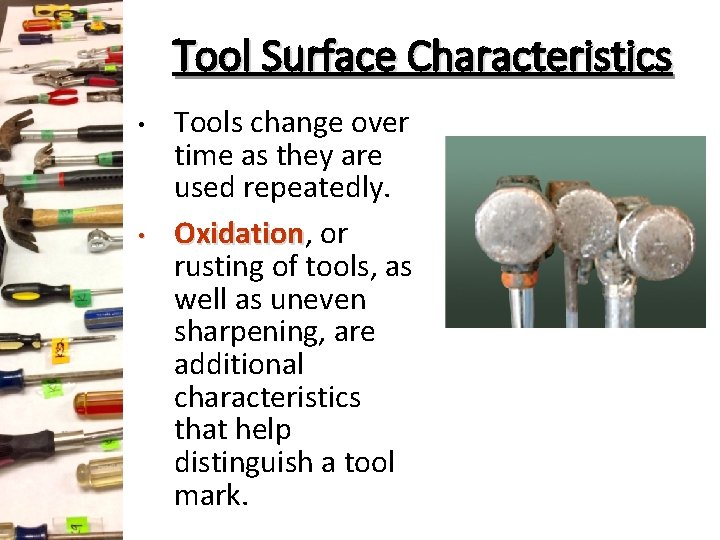 Tool Surface Characteristics

• Tools change over time as they are used repeatedly.

• Oxidation, or rusting of tools, as well as uneven sharpening, are additional characteristics that help distinguish a tool mark.